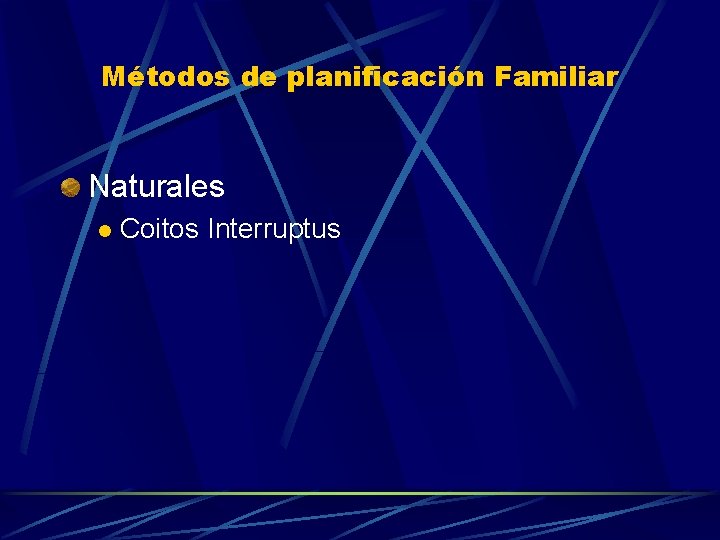 Métodos de planificación Familiar

Naturales

Coitos Interruptus